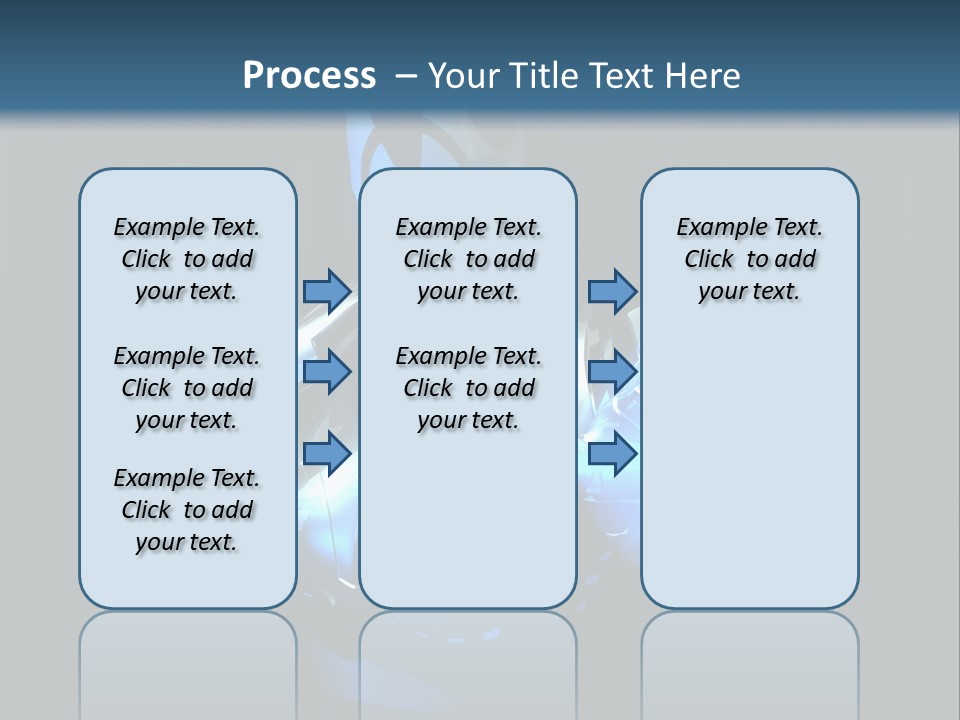 Process – Your Title Text Here

Example Text. Click to add your text.

Example Text. Click to add your text.

Example Text. Click to add your text.

Example Text. Click to add your text.

Example Text. Click to add your text.

Example Text. Click to add your text.